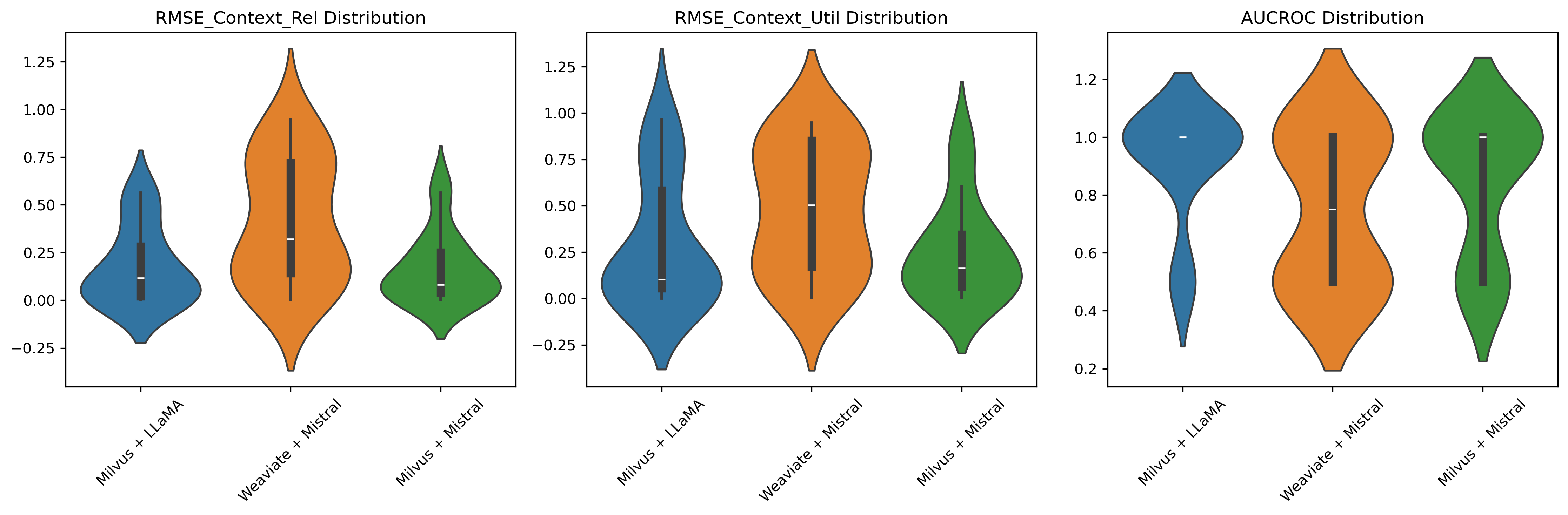 RMSE_Context_Rel Distribution

1.25
1.00
0.75
0.50
0.25
0.00
−0.25

Milvus + LLaMA
Weaviate + Mistral
Milvus + Mistral

RMSE_Context_Util Distribution

1.25
1.00
0.75
0.50
0.25
0.00
−0.25

Milvus + LLaMA
Weaviate + Mistral
Milvus + Mistral

AUCROC Distribution

1.2
1.0
0.8
0.6
0.4
0.2

Milvus + LLaMA
Weaviate + Mistral
Milvus + Mistral